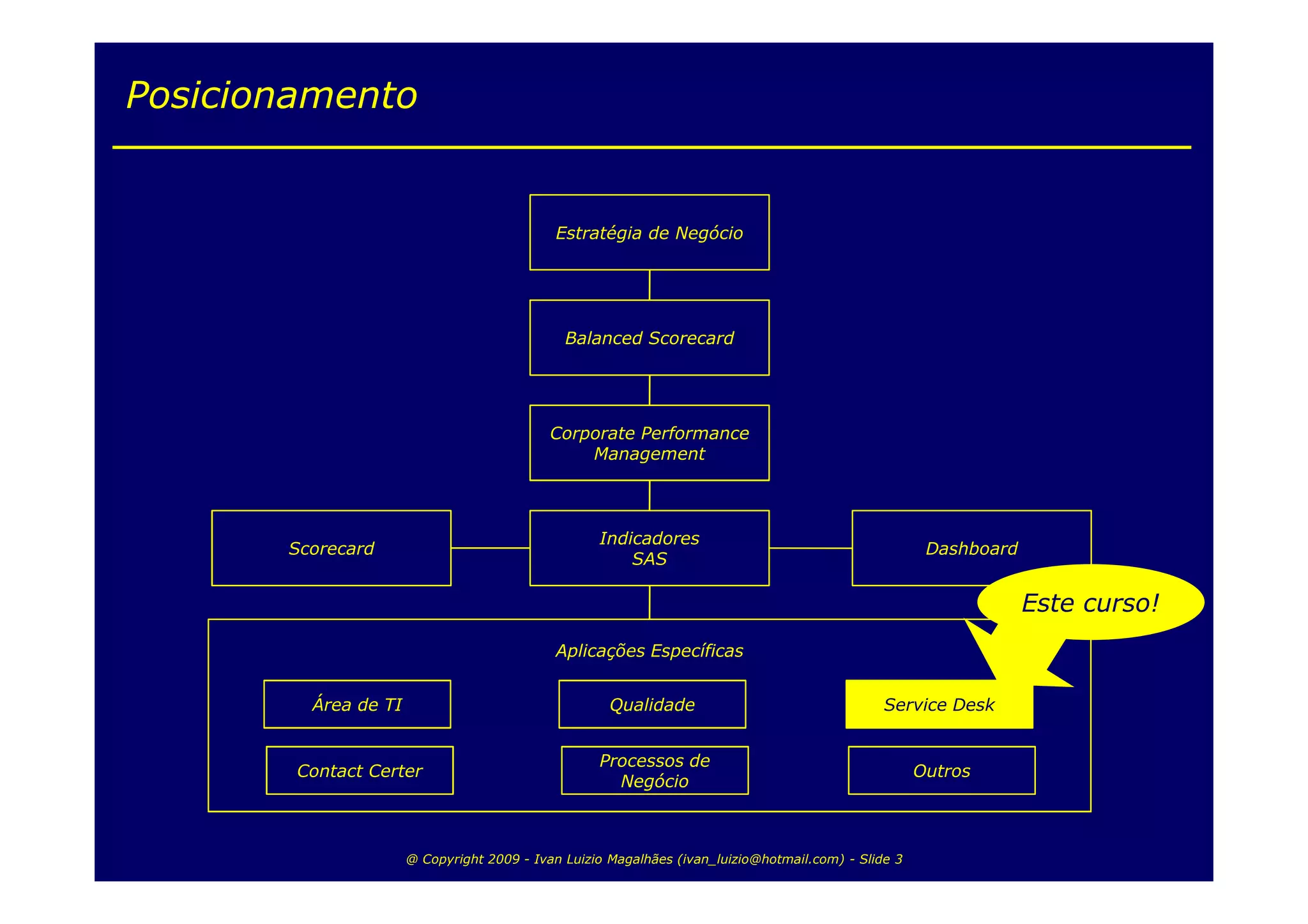 Posicionamento

Estratégia de Negócio

Balanced Scorecard

Corporate Performance Management

Scorecard

Indicadores SAS

Dashboard

Este curso!

Aplicações Específicas

Área de TI

Qualidade

Service Desk

Contact Certer

Processos de Negócio

Outros

@ Copyright 2009 - Ivan Luizio Magalhães (ivan_luizio@hotmail.com) - Slide 3